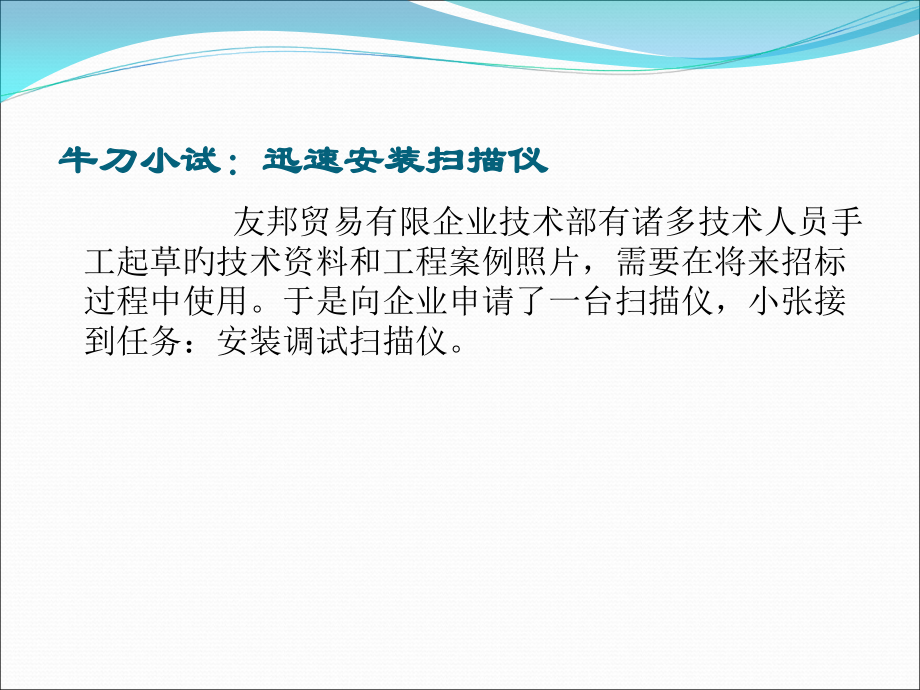 牛刀小试：迅速安装扫描仪

友邦贸易有限企业技术部有诸多技术人员手工起草的技术资料和工程案例照片，需要在将来招标过程中使用。于是向企业申请了一台扫描仪，小张接到任务：安装调试扫描仪。